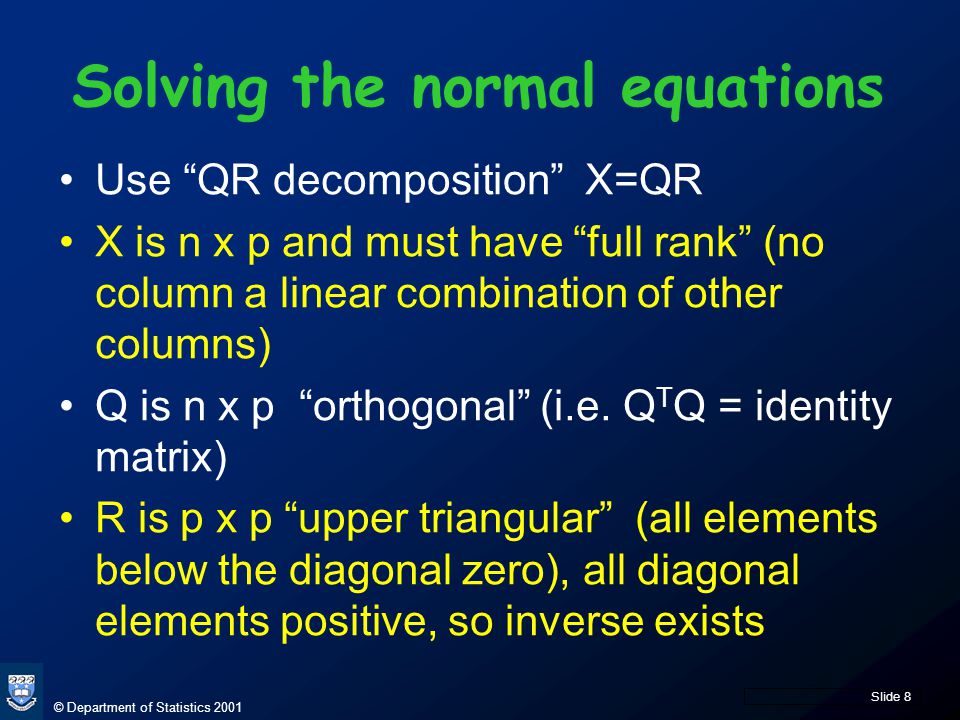 Solving the normal equations

• Use “QR decomposition” X=QR

• X is n x p and must have “full rank” (no column a linear combination of other columns)

• Q is n x p “orthogonal” (i.e. $Q^TQ$ = identity matrix)

• R is p x p “upper triangular” (all elements below the diagonal zero), all diagonal elements positive, so inverse exists

© Department of Statistics 2001

Slide 8